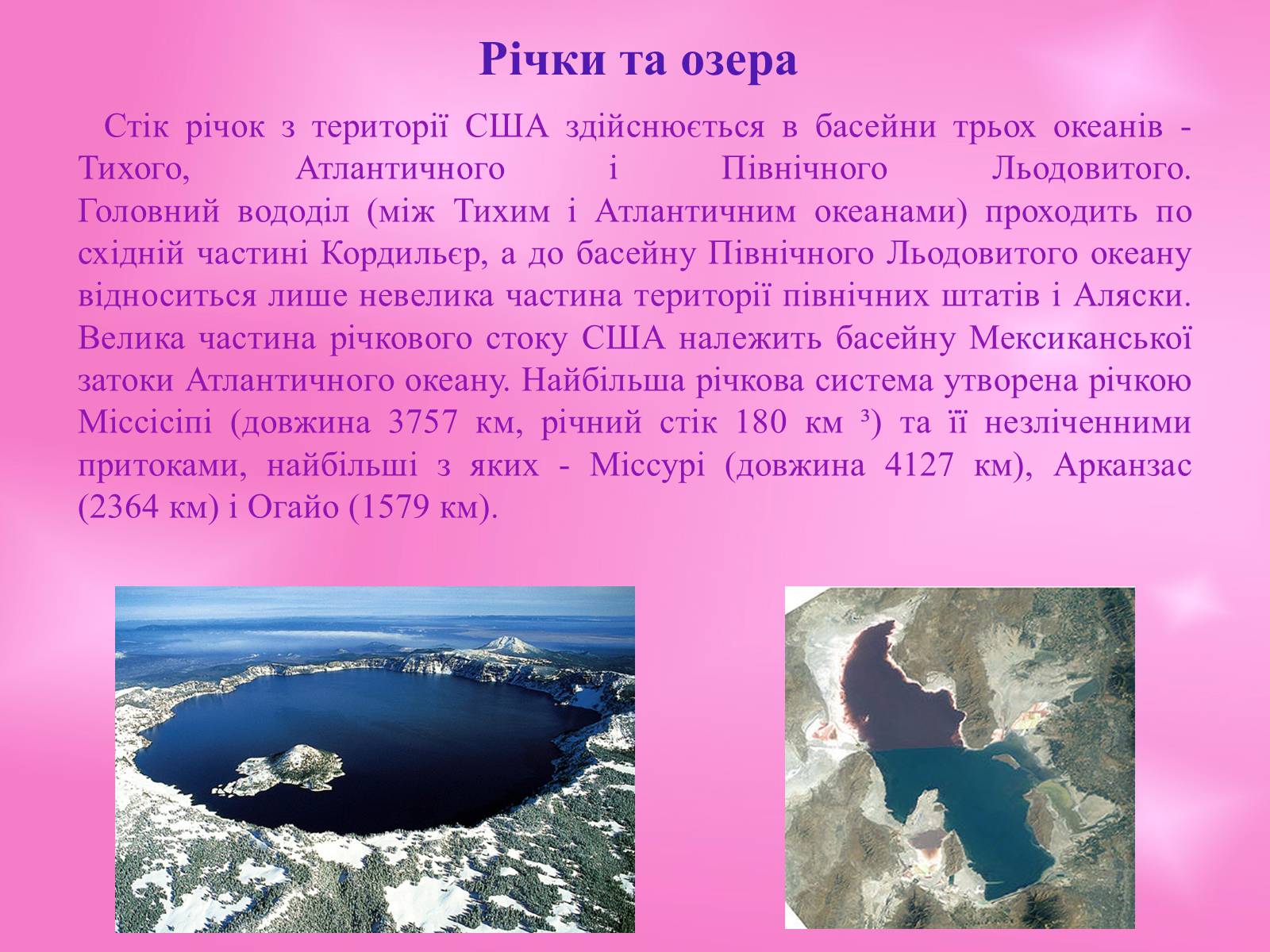 Річки та озера

Стік річок з території США здійснюється в басейни трьох океанів - Тихого, Атлантичного і Північного Льодовитого. Головний вододіл (між Тихим і Атлантичним океанами) проходить по східній частині Кордильєр, а до басейну Північного Льодовитого океану відноситься лише невелика частина території північних штатів і Аляски. Велика частина річкового стоку США належить басейну Мексиканської затоки Атлантичного океану. Найбільша річкова система утворена річкою Міссісіпі (довжина 3757 км, річний стік 180 км ³) та її незліченними притоками, найбільші з яких - Міссурі (довжина 4127 км), Арканзас (2364 км) і Огайо (1579 км).